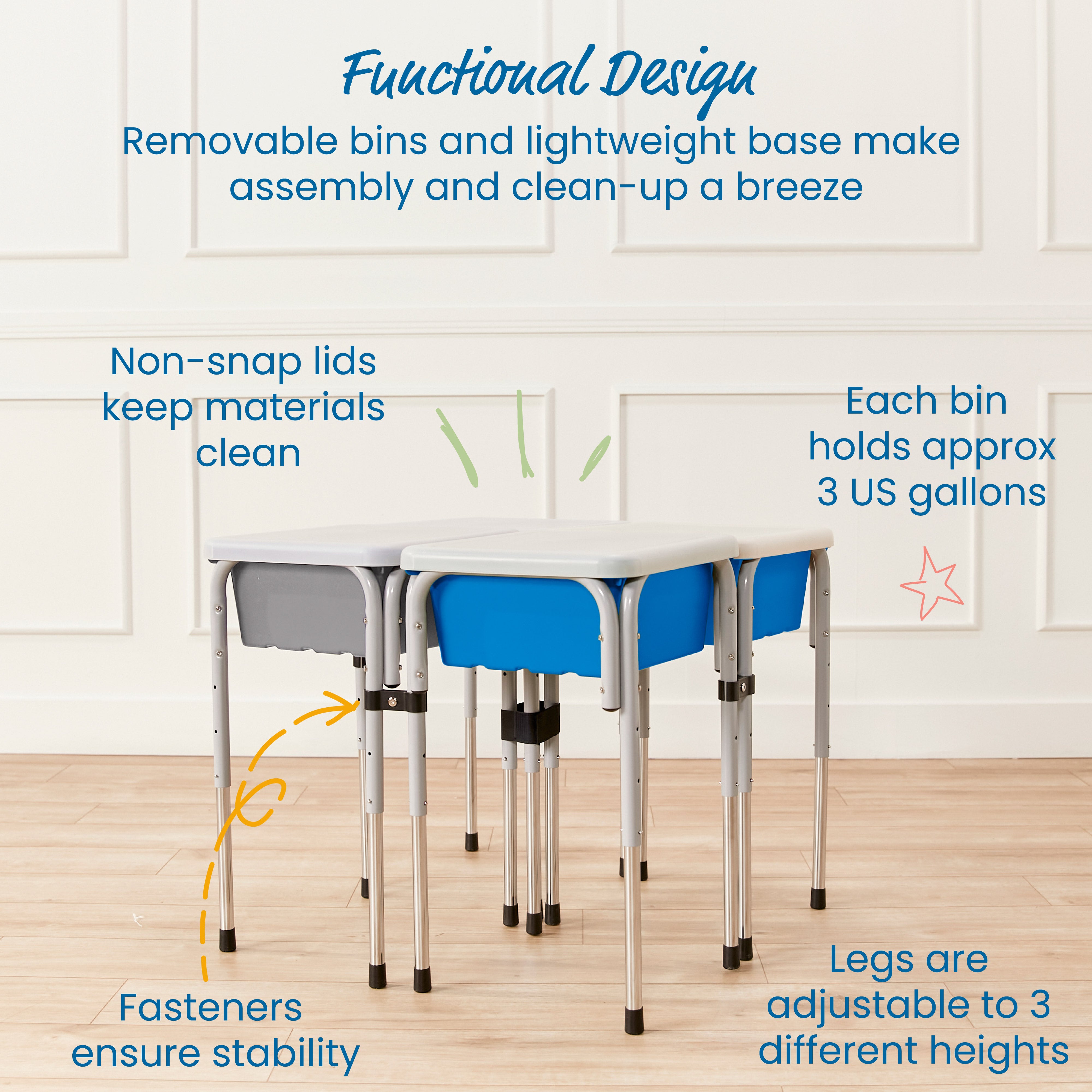 Functional Design

Removable bins and lightweight base make assembly and clean-up a breeze

Non-snap lids keep materials clean

Each bin holds approx 3 US gallons

Fasteners ensure stability

Legs are adjustable to 3 different heights